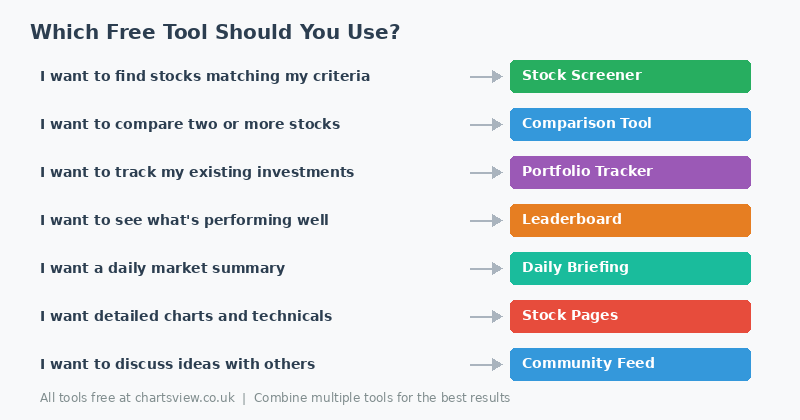 Which Free Tool Should You Use?

I want to find stocks matching my criteria → Stock Screener

I want to compare two or more stocks → Comparison Tool

I want to track my existing investments → Portfolio Tracker

I want to see what's performing well → Leaderboard

I want a daily market summary → Daily Briefing

I want detailed charts and technicals → Stock Pages

I want to discuss ideas with others → Community Feed

All tools free at chartsview.co.uk | Combine multiple tools for the best results